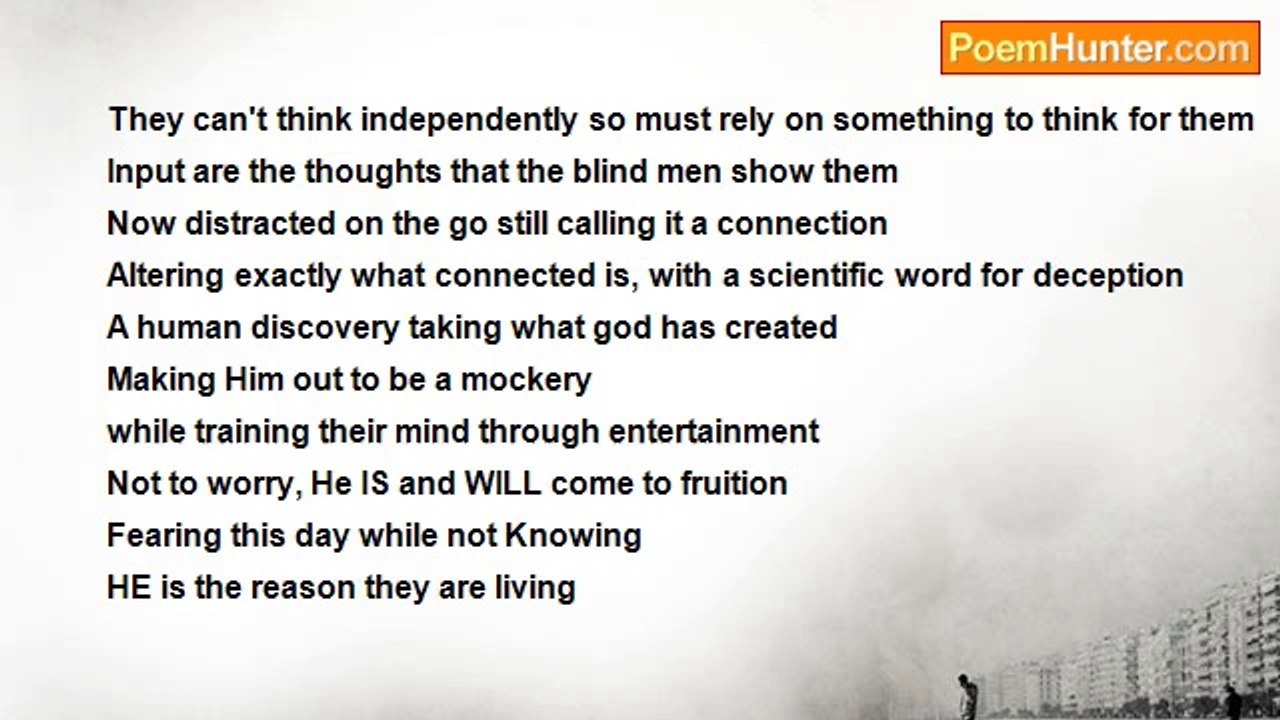 PoemHunter.com

They can't think independently so must rely on something to think for them
Input are the thoughts that the blind men show them
Now distracted on the go still calling it a connection
Altering exactly what connected is, with a scientific word for deception
A human discovery taking what god has created
Making Him out to be a mockery
while training their mind through entertainment
Not to worry, He IS and WILL come to fruition
Fearing this day while not Knowing
HE is the reason they are living